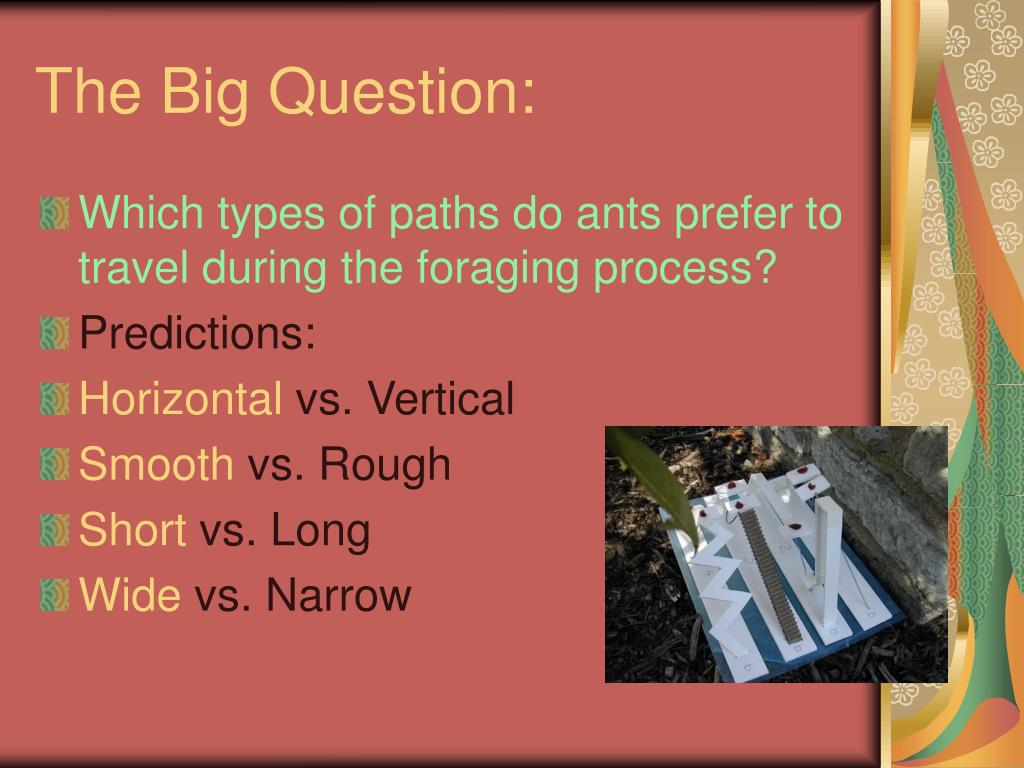 The Big Question:

Which types of paths do ants prefer to travel during the foraging process?

Predictions:

Horizontal vs. Vertical

Smooth vs. Rough

Short vs. Long

Wide vs. Narrow